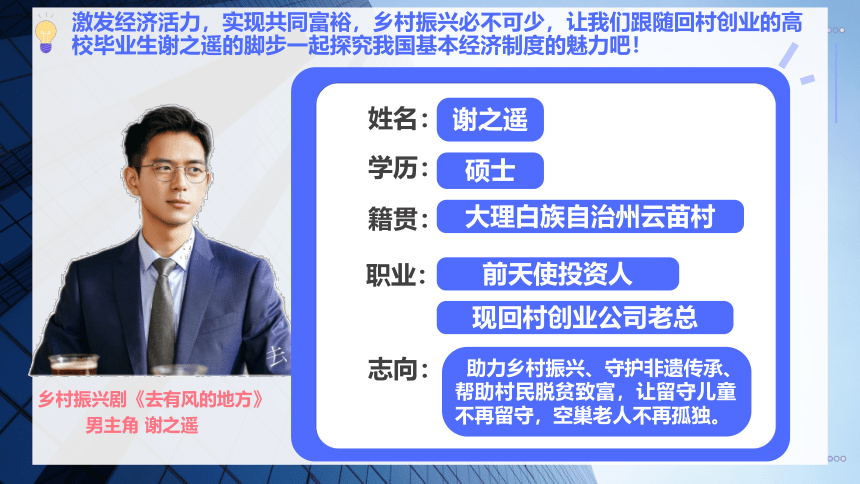 激发经济活力，实现共同富裕，乡村振兴必不可少，让我们跟随回村创业的高校毕业生谢之遥的脚步一起探究我国基本经济制度的魅力吧！

姓名：谢之遥

学历：硕士

籍贯：大理白族自治州云苗村

职业：前天使投资人

现回村创业公司老总

志向：助力乡村振兴、守护非遗传承、帮助村民脱贫致富，让留守儿童不再留守，空巢老人不再孤独。

去

乡村振兴剧《去有风的地方》
男主角 谢之遥